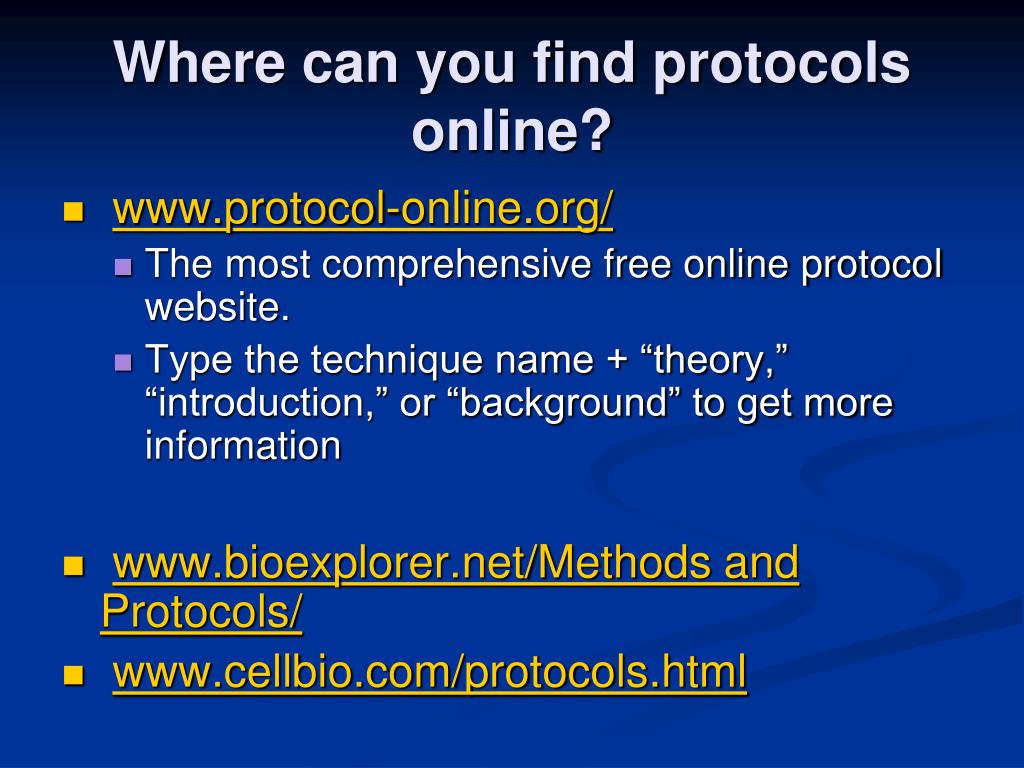 Where can you find protocols online?

www.protocol-online.org/

The most comprehensive free online protocol website.

Type the technique name + “theory,” “introduction,” or “background” to get more information

www.bioexplorer.net/Methods and Protocols/

www.cellbio.com/protocols.html